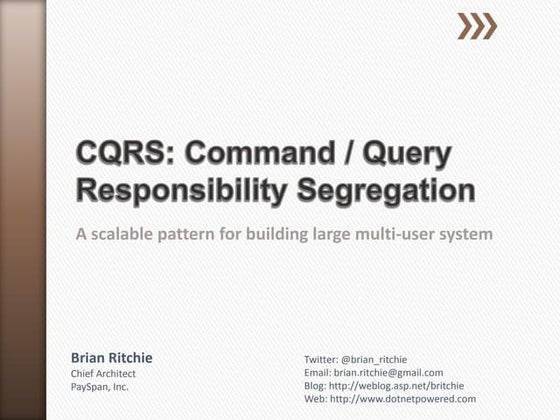 CQRS: Command / Query Responsibility Segregation

A scalable pattern for building large multi-user system

Brian Ritchie
Chief Architect
PaySpan, Inc.

Twitter: @brian_ritchie
Email: brian.ritchie@gmail.com
Blog: http://weblog.asp.net/britchie
Web: http://www.dotnetpowered.com